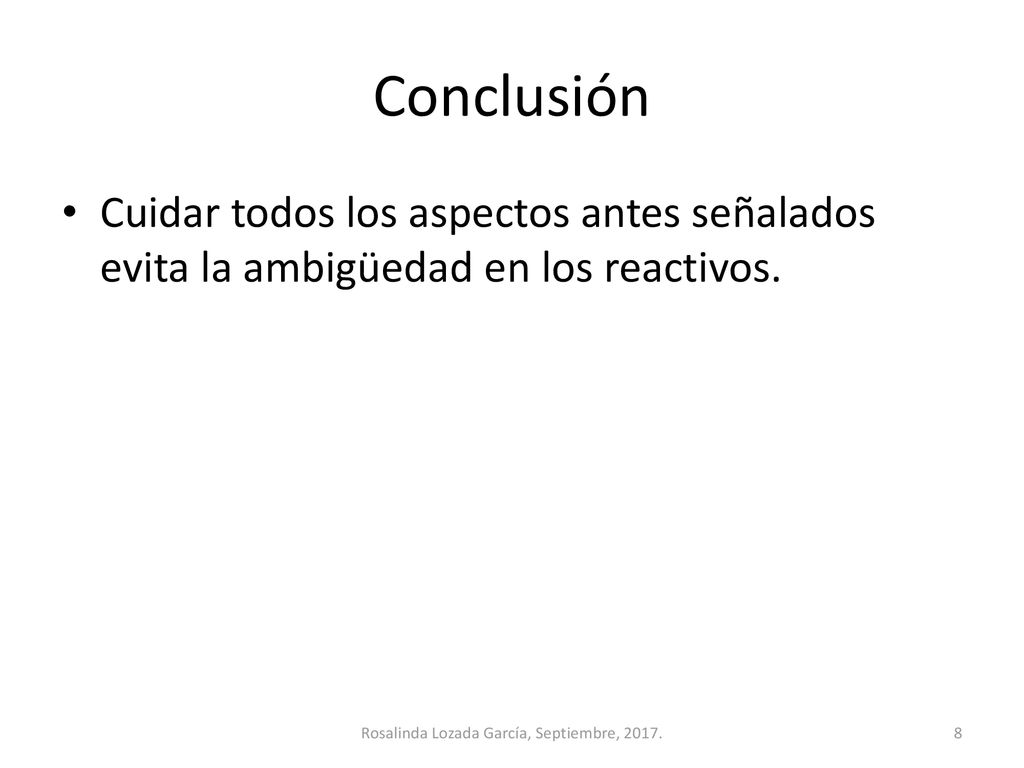 Conclusión

• Cuidar todos los aspectos antes señalados evita la ambigüedad en los reactivos.

Rosalinda Lozada García, Septiembre, 2017.

8